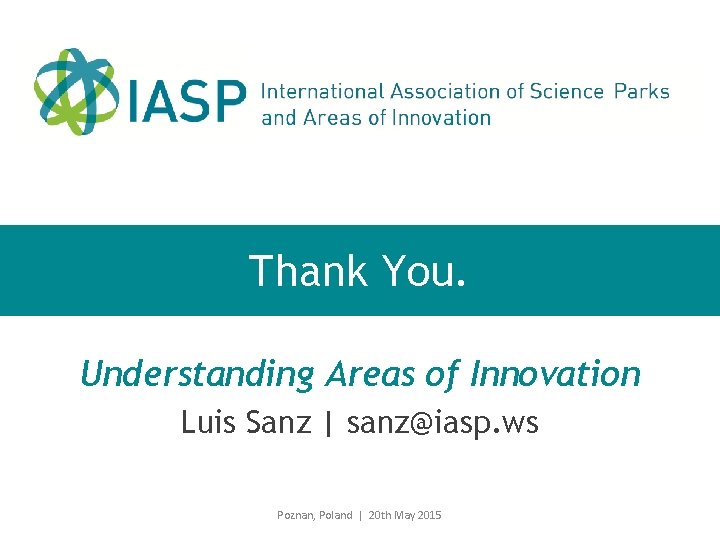 IASP International Association of Science Parks and Areas of Innovation

Thank You.

Understanding Areas of Innovation

Luis Sanz | sanz@iasp.ws

Poznan, Poland | 20th May 2015